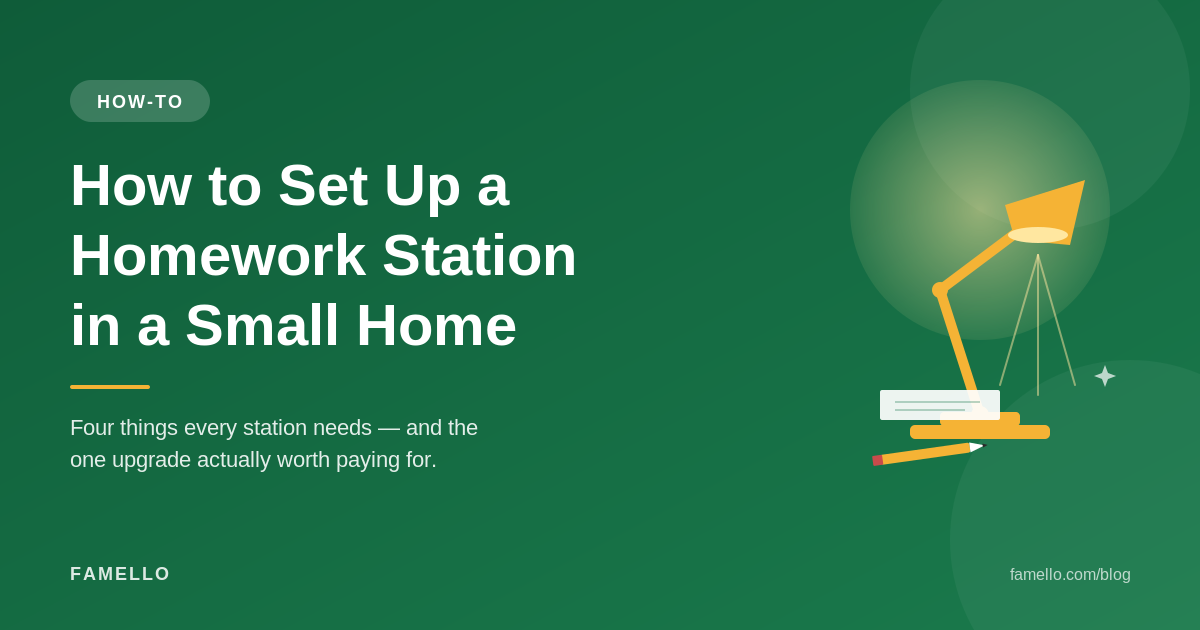 HOW-TO

How to Set Up a Homework Station in a Small Home

Four things every station needs — and the one upgrade actually worth paying for.

FAMELLO

famello.com/blog